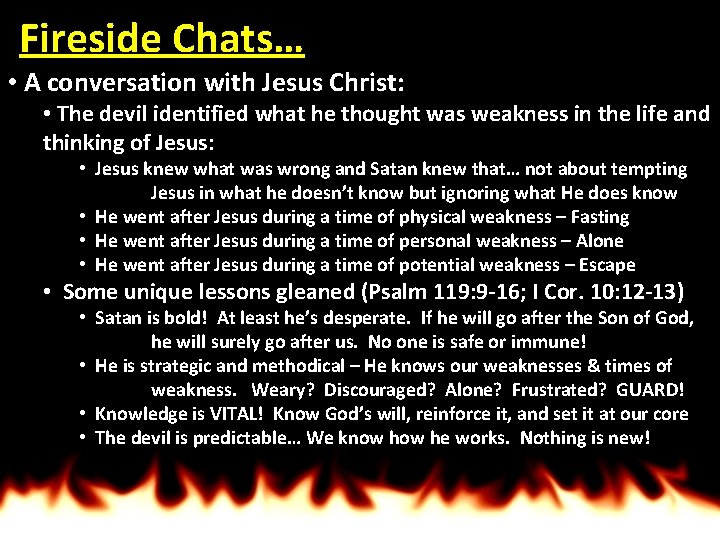 Fireside Chats…

• A conversation with Jesus Christ:

• The devil identified what he thought was weakness in the life and thinking of Jesus:

• Jesus knew what was wrong and Satan knew that… not about tempting Jesus in what he doesn't know but ignoring what He does know
• He went after Jesus during a time of physical weakness – Fasting
• He went after Jesus during a time of personal weakness – Alone
• He went after Jesus during a time of potential weakness – Escape

• Some unique lessons gleaned (Psalm 119:9-16; I Cor. 10:12-13)

• Satan is bold! At least he's desperate. If he will go after the Son of God, he will surely go after us. No one is safe or immune!
• He is strategic and methodical – He knows our weaknesses & times of weakness. Weary? Discouraged? Alone? Frustrated? GUARD!
• Knowledge is VITAL! Know God's will, reinforce it, and set it at our core
• The devil is predictable… We know how he works. Nothing is new!